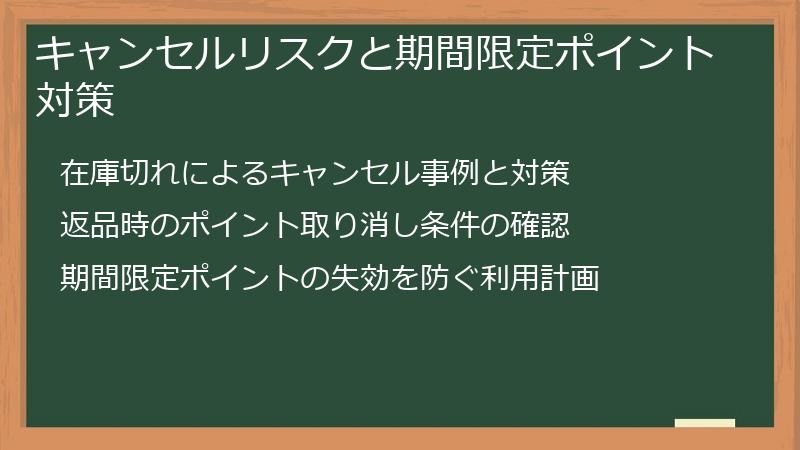 キャンセルリスクと期間限定ポイント対策

在庫切れによるキャンセル事例と対策

返品時のポイント取り消し条件の確認

期間限定ポイントの失効を防ぐ利用計画